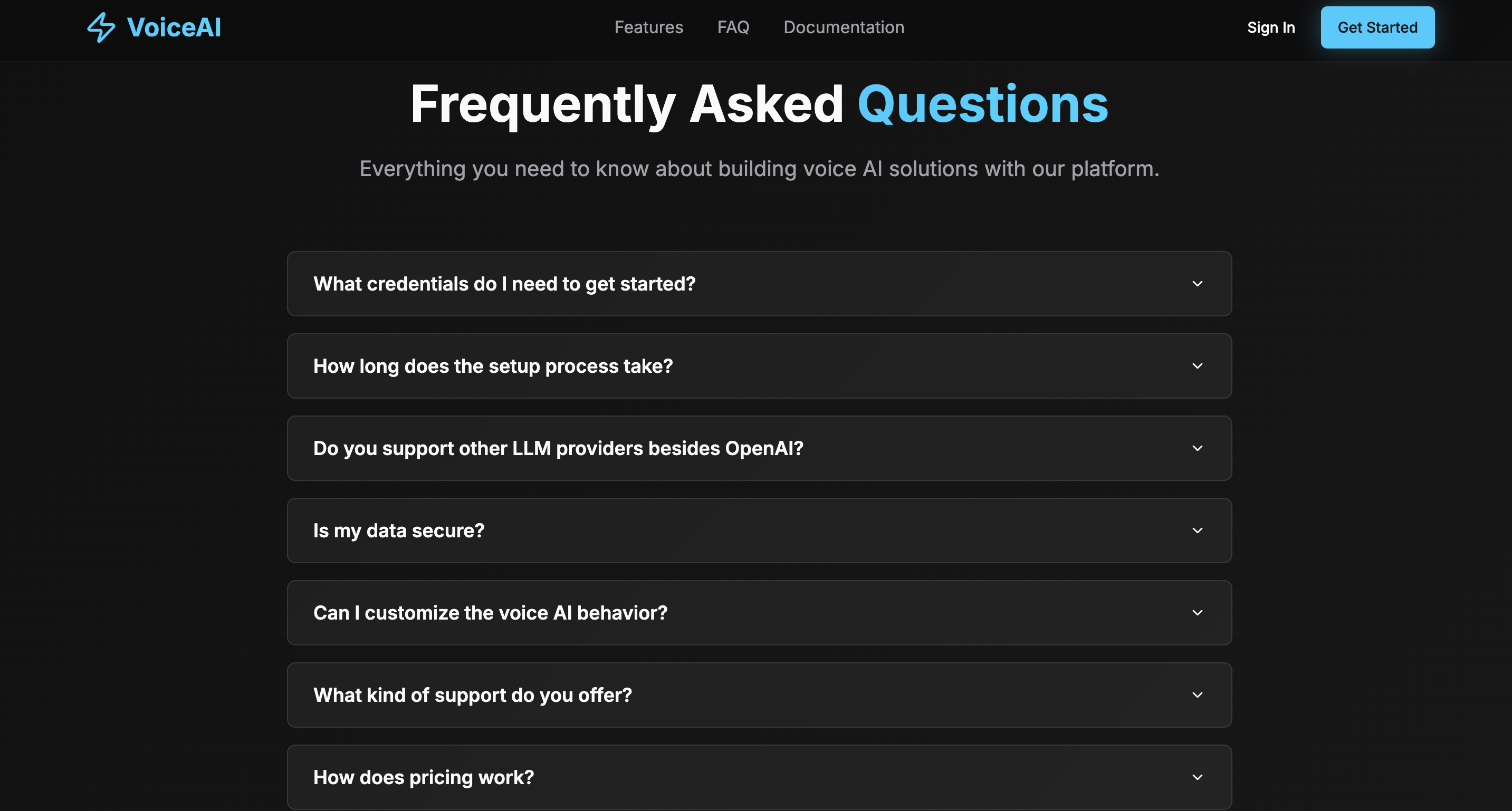 VoiceAI

Features FAQ Documentation

Sign In Get Started

Frequently Asked Questions

Everything you need to know about building voice AI solutions with our platform.

What credentials do I need to get started?

How long does the setup process take?

Do you support other LLM providers besides OpenAI?

Is my data secure?

Can I customize the voice AI behavior?

What kind of support do you offer?

How does pricing work?